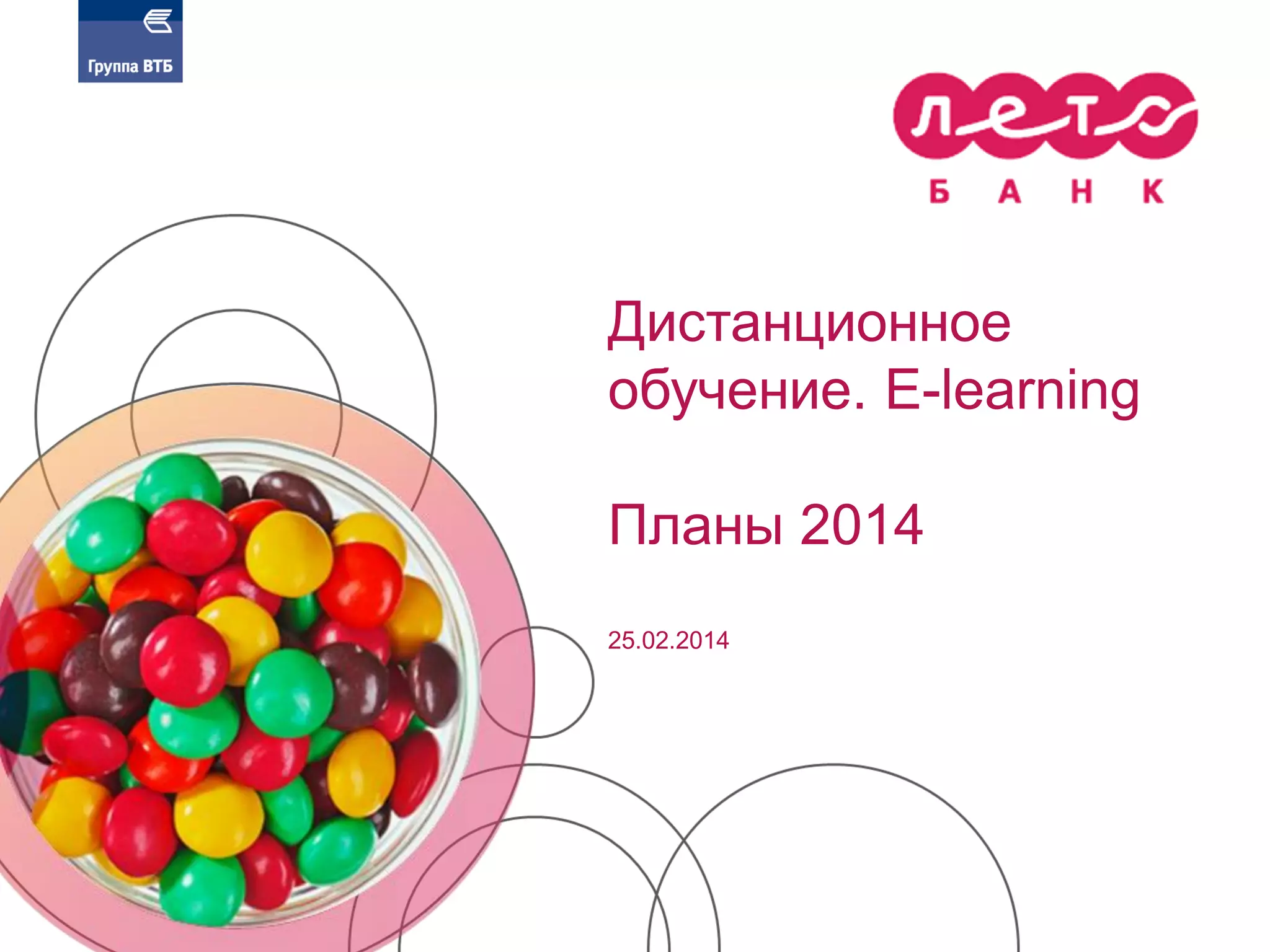 Группа ВТБ

лето
БАНК

Дистанционное обучение. E-learning

Планы 2014

25.02.2014